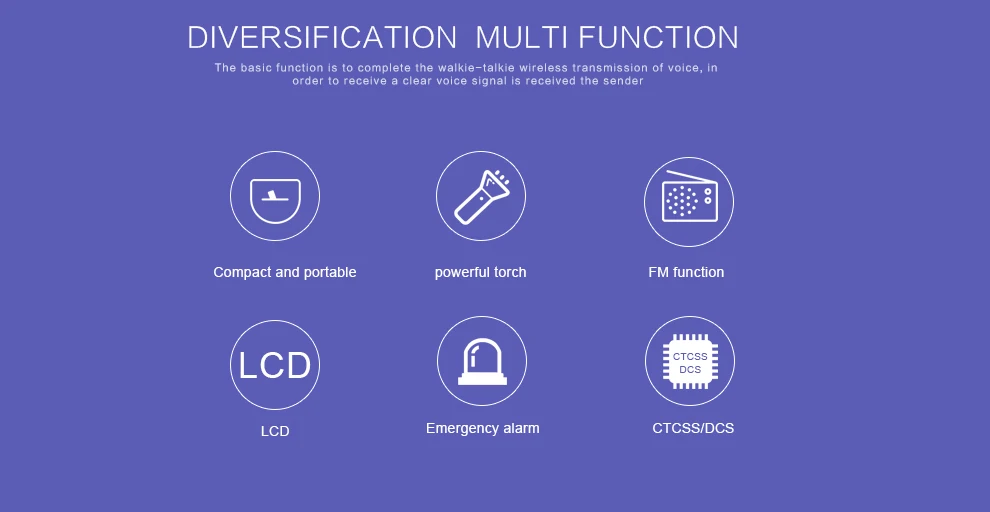 DIVERSIFICATION MULTI FUNCTION

The basic function is to complete the walkie-talkie wireless transmission of voice, in order to receive a clear voice signal is received the sender

Compact and portable

powerful torch

FM function

LCD

LCD

Emergency alarm

CTCSS
DCS

CTCSS/DCS